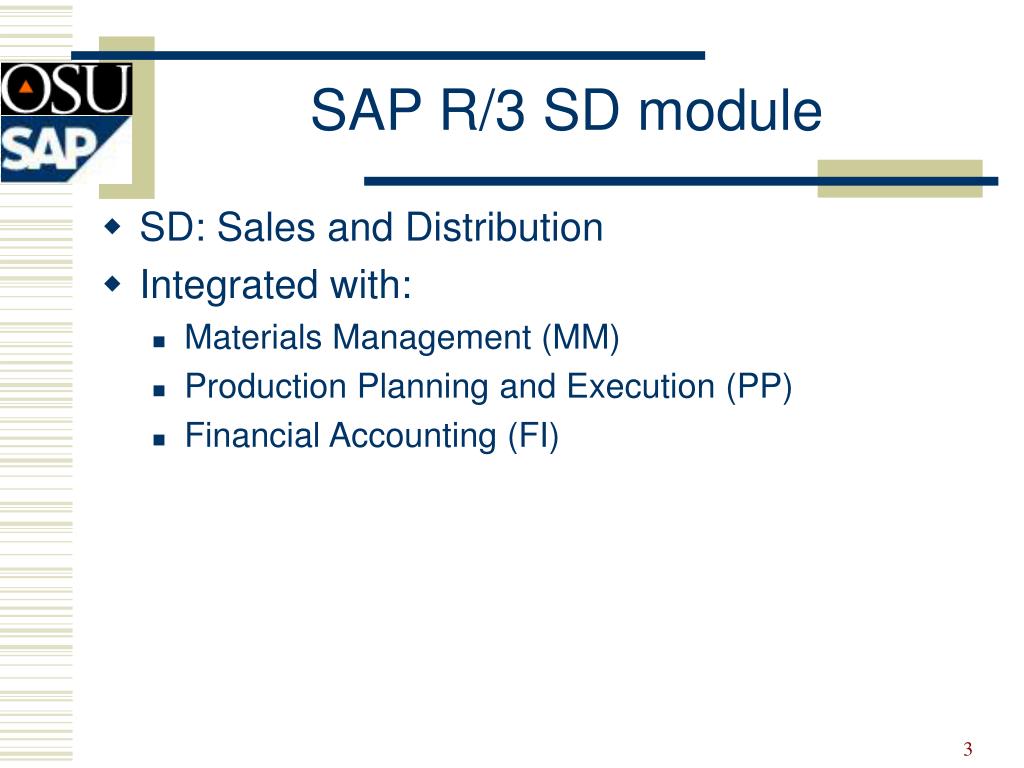 OSU
SAP

SAP R/3 SD module

SD: Sales and Distribution
Integrated with:
Materials Management (MM)
Production Planning and Execution (PP)
Financial Accounting (FI)

3